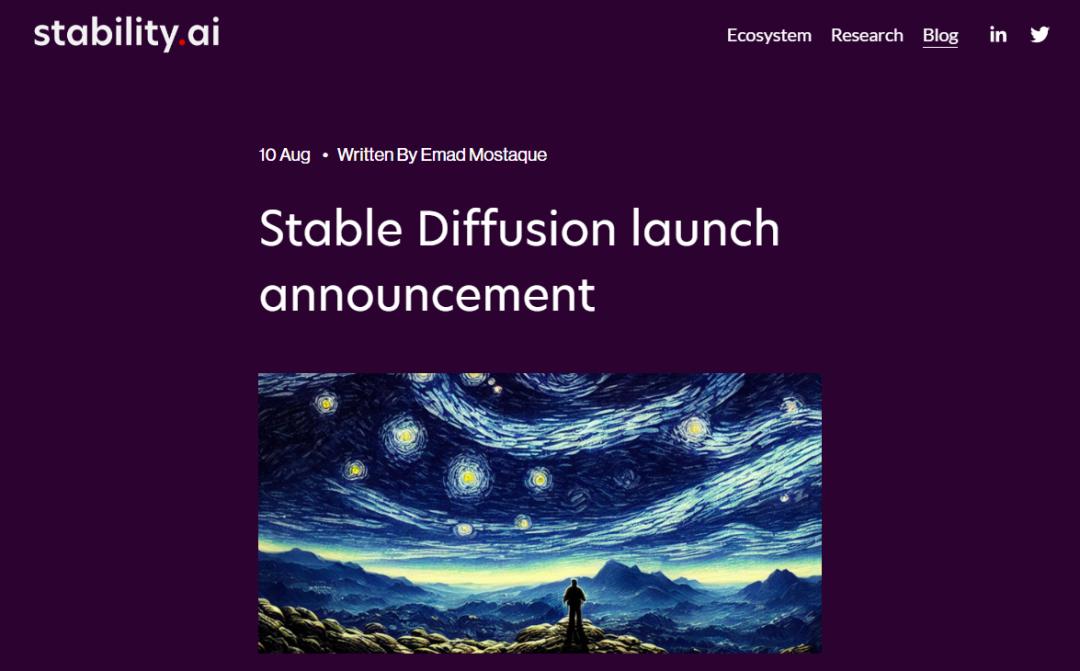 stability.ai

Ecosystem Research Blog in

10 Aug • Written By Emad Mostaque

Stable Diffusion launch announcement